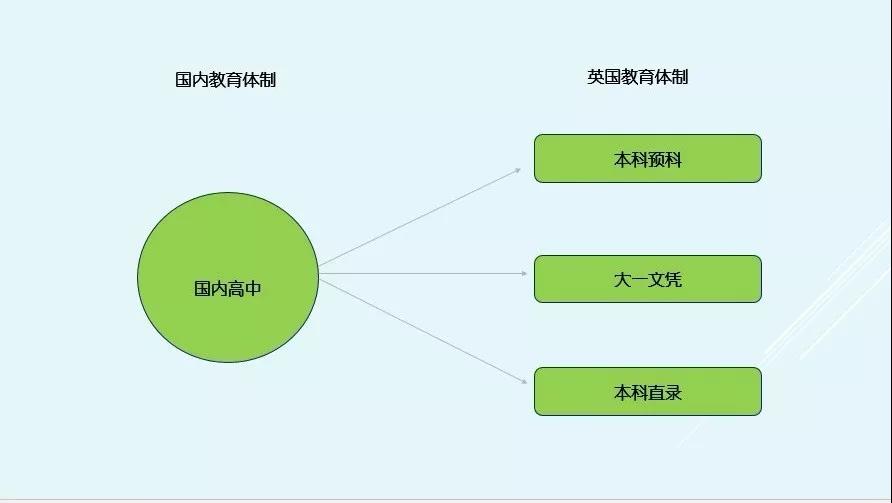 国内教育体制

英国教育体制

国内高中

本科预科

大一文凭

本科直录